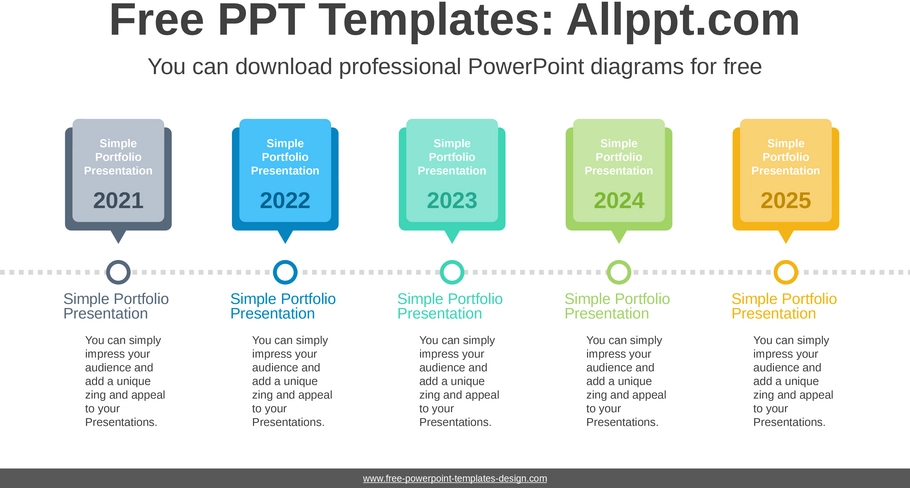 Free PPT Templates: Allppt.com

You can download professional PowerPoint diagrams for free

Simple Portfolio Presentation
2021

Simple Portfolio Presentation
2022

Simple Portfolio Presentation
2023

Simple Portfolio Presentation
2024

Simple Portfolio Presentation
2025

Simple Portfolio Presentation

You can simply impress your audience and add a unique zing and appeal to your Presentations.

Simple Portfolio Presentation

You can simply impress your audience and add a unique zing and appeal to your Presentations.

Simple Portfolio Presentation

You can simply impress your audience and add a unique zing and appeal to your Presentations.

Simple Portfolio Presentation

You can simply impress your audience and add a unique zing and appeal to your Presentations.

Simple Portfolio Presentation

You can simply impress your audience and add a unique zing and appeal to your Presentations.

www.free-powerpoint-templates-design.com